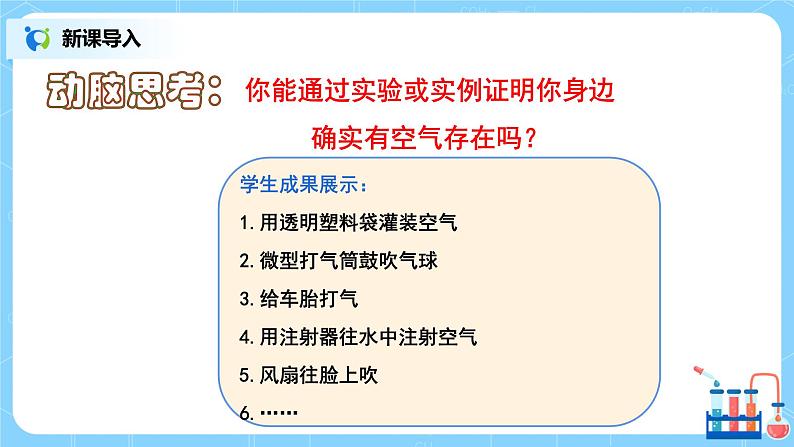 新课导入

动脑思考：你能通过实验或实例证明你身边确实有空气存在吗？

学生成果展示：

1. 用透明塑料袋灌装空气

2. 微型打气筒鼓吹气球

3. 给车胎打气

4. 用注射器往水中注射空气

5. 风扇往脸上吹

6. ……